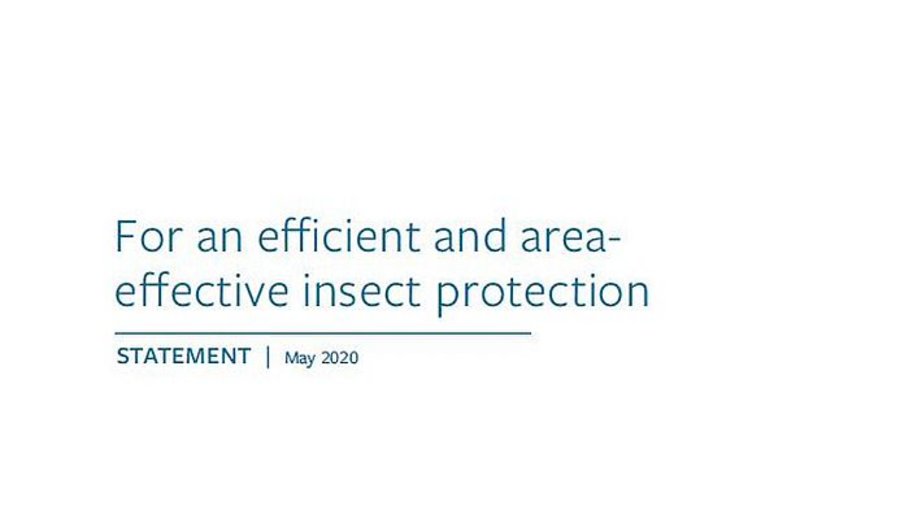 For an efficient and area-effective insect protection

STATEMENT | May 2020